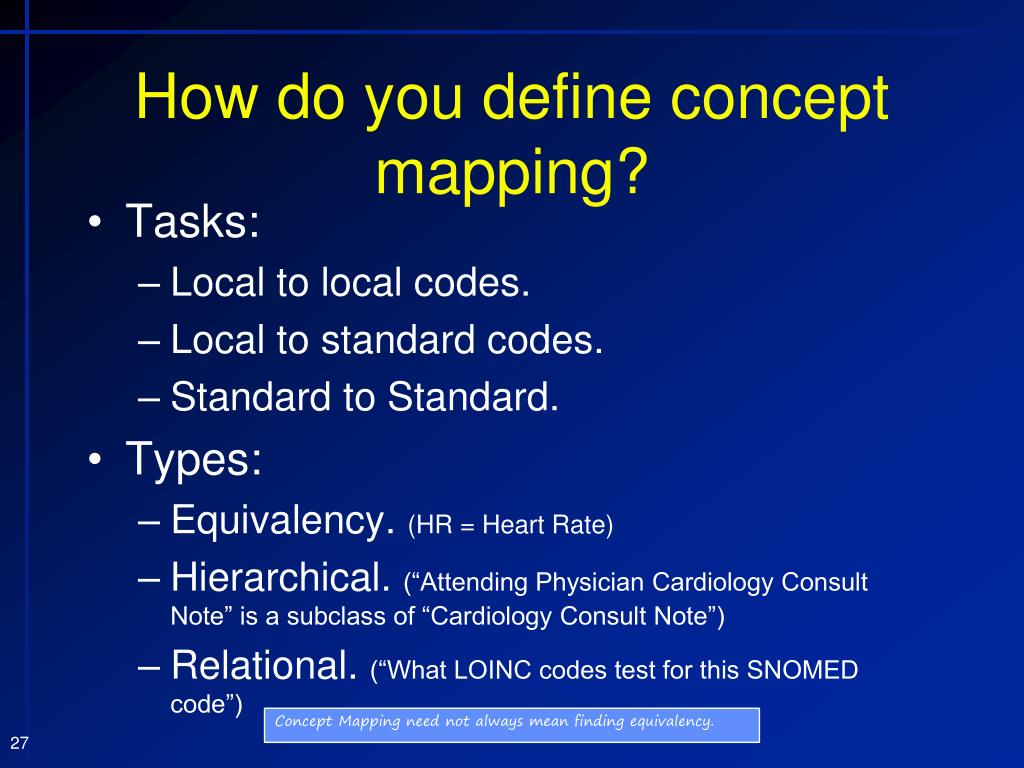 How do you define concept mapping?

• Tasks:
– Local to local codes.
– Local to standard codes.
– Standard to Standard.

• Types:
– Equivalency. (HR = Heart Rate)
– Hierarchical. (“Attending Physician Cardiology Consult Note” is a subclass of “Cardiology Consult Note”)
– Relational. (“What LOINC codes test for this SNOMED code”)

Concept Mapping need not always mean finding equivalency.

27